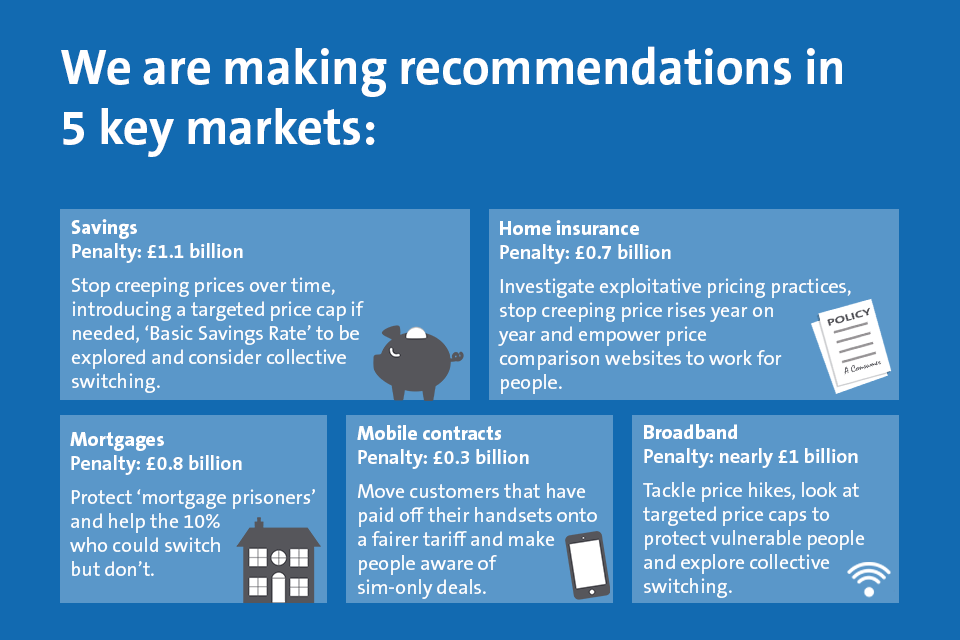 We are making recommendations in 5 key markets:

Savings
Penalty: £1.1 billion
Stop creeping prices over time, introducing a targeted price cap if needed, 'Basic Savings Rate' to be explored and consider collective switching.

Home insurance
Penalty: £0.7 billion
Investigate exploitative pricing practices, stop creeping price rises year on year and empower price comparison websites to work for people.

POLICY
A Consumer

Mortgages
Penalty: £0.8 billion
Protect 'mortgage prisoners' and help the 10% who could switch but don't.

Mobile contracts
Penalty: £0.3 billion
Move customers that have paid off their handsets onto a fairer tariff and make people aware of sim-only deals.

Broadband
Penalty: nearly £1 billion
Tackle price hikes, look at targeted price caps to protect vulnerable people and explore collective switching.